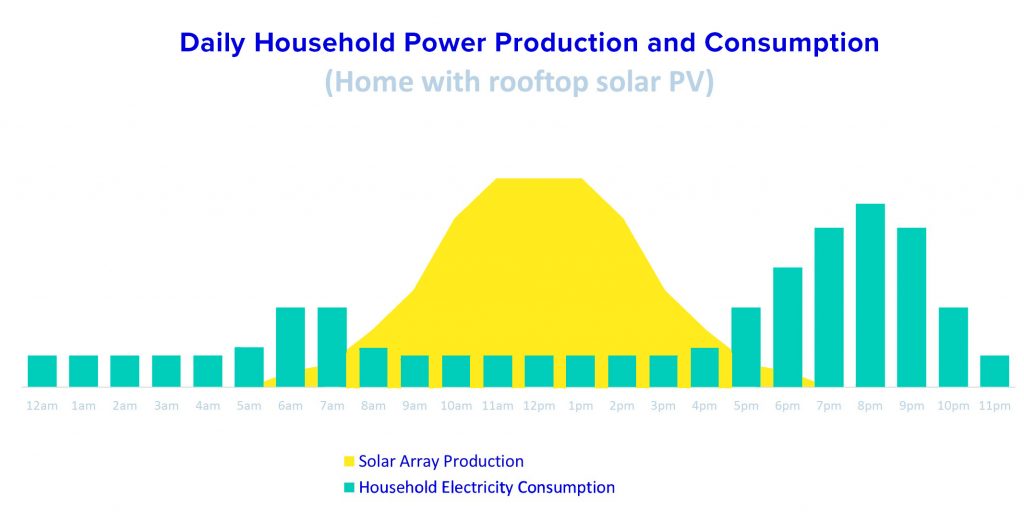 Daily Household Power Production and Consumption
(Home with rooftop solar PV)

12am 1am 2am 3am 4am 5am 6am 7am 8am 9am 10am 11am 12pm 1pm 2pm 3pm 4pm 5pm 6pm 7pm 8pm 9pm 10pm 11pm

Solar Array Production
Household Electricity Consumption